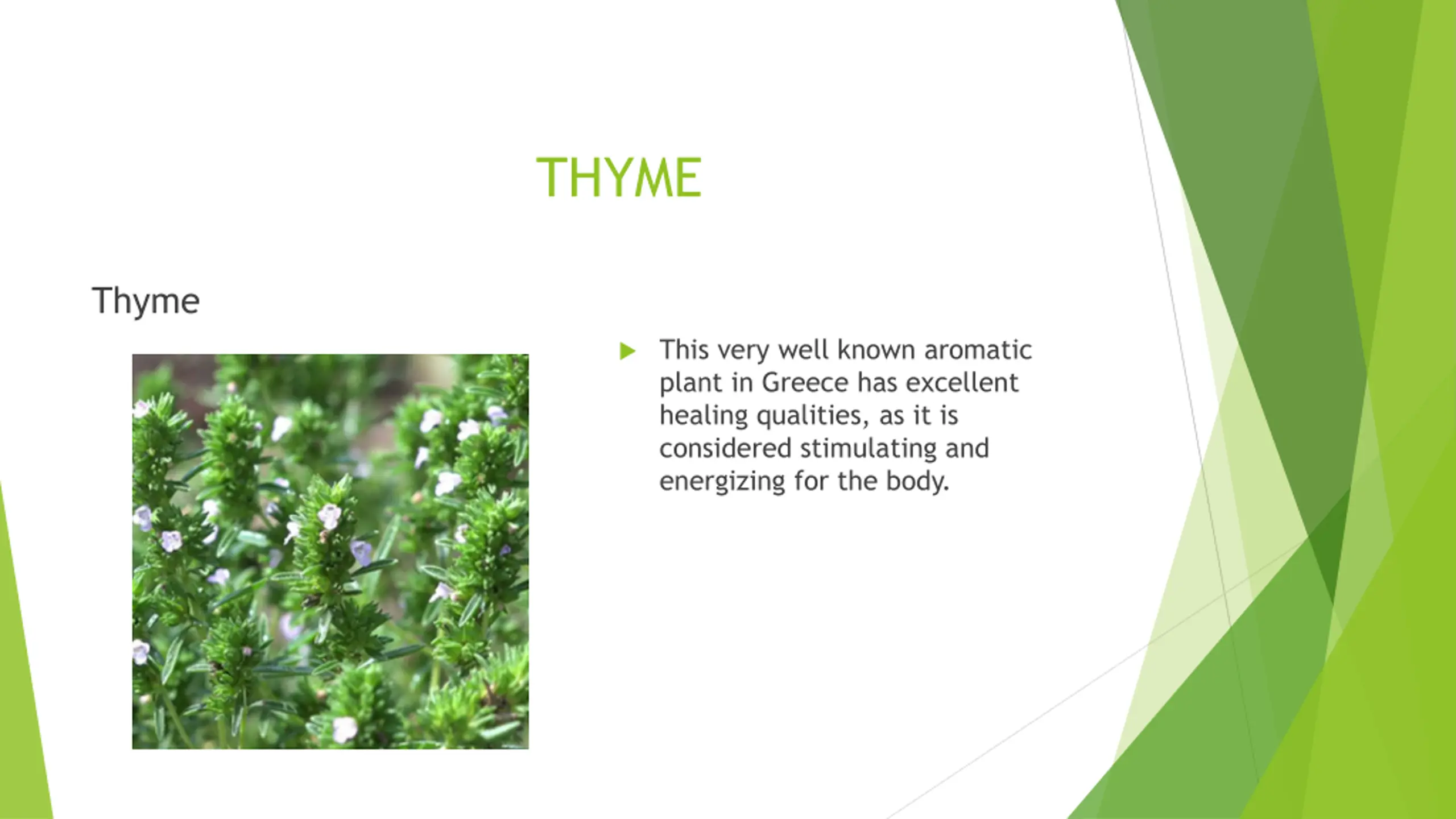 THYME

Thyme

This very well known aromatic plant in Greece has excellent healing qualities, as it is considered stimulating and energizing for the body.